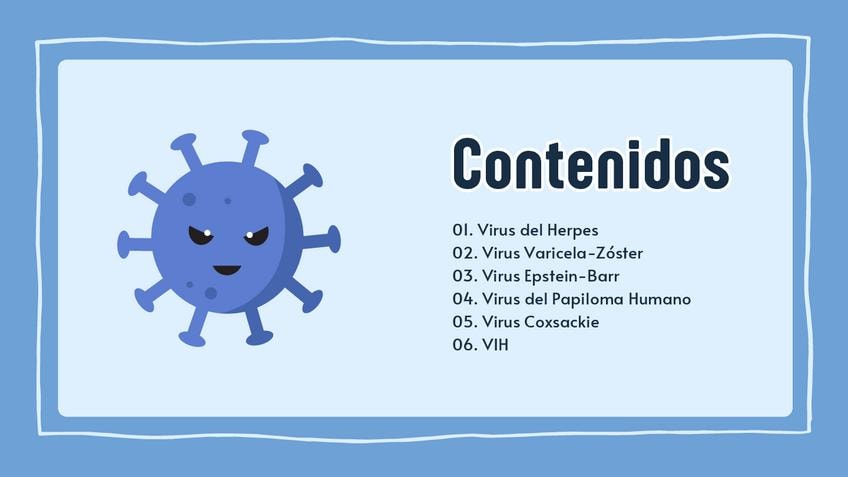 Contenidos

01. Virus del Herpes
02. Virus Varicela-Zóster
03. Virus Epstein-Barr
04. Virus del Papiloma Humano
05. Virus Coxsackie
06. VIH